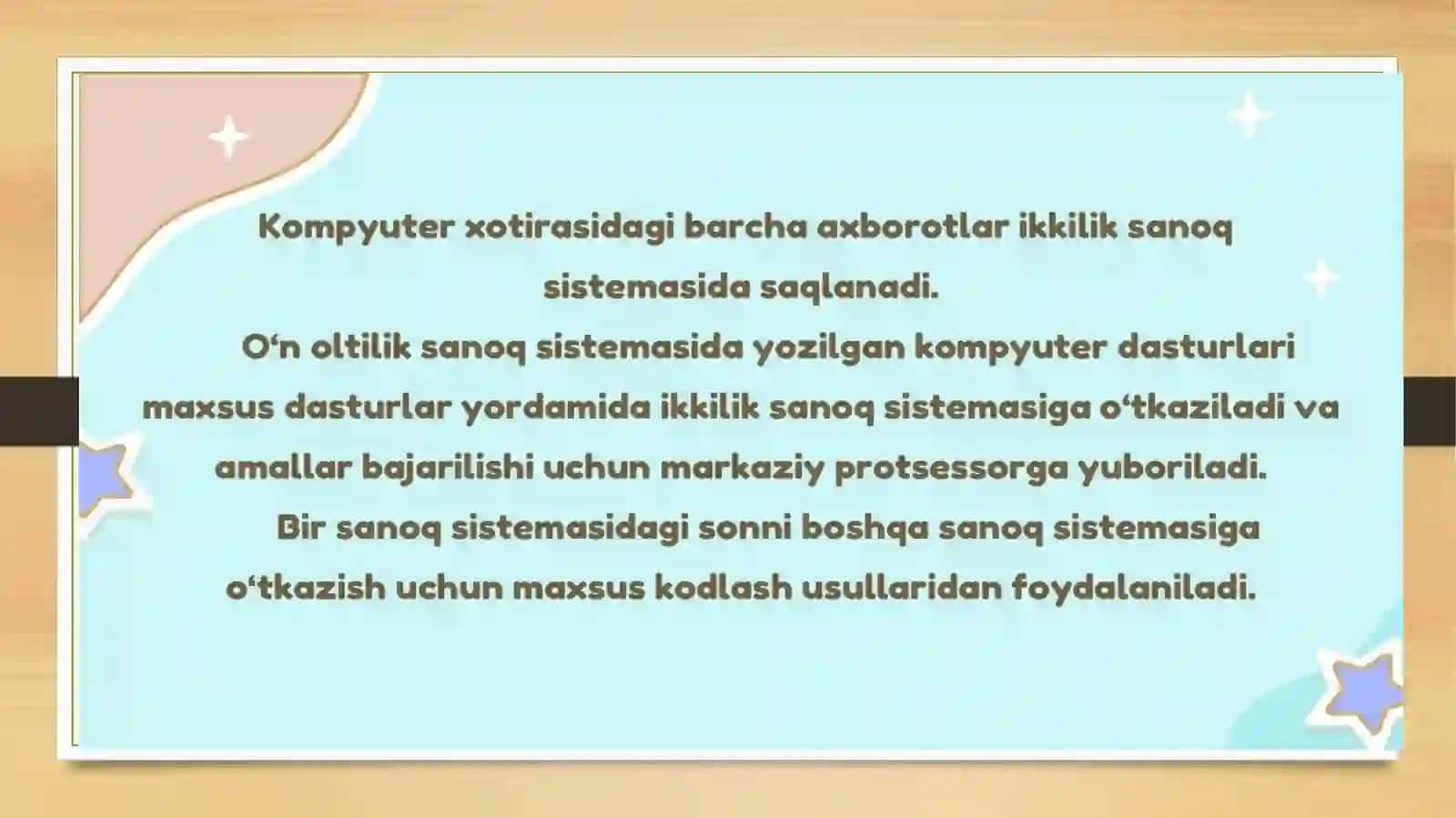 Kompyuter xotirasidagi barcha axborotlar ikkilik sanoq sistemasida saqlanadi.

O‘n oltilik sanoq sistemasida yozilgan kompyuter dasturlari maxsus dasturlar yordamida ikkilik sanoq sistemasiga o‘tkaziladi va amallar bajarilishi uchun markaziy protsessorga yuboriladi.

Bir sanoq sistemasidagi sonni boshqa sanoq sistemasiga o‘tkazish uchun maxsus kodlash usullaridan foydalaniladi.